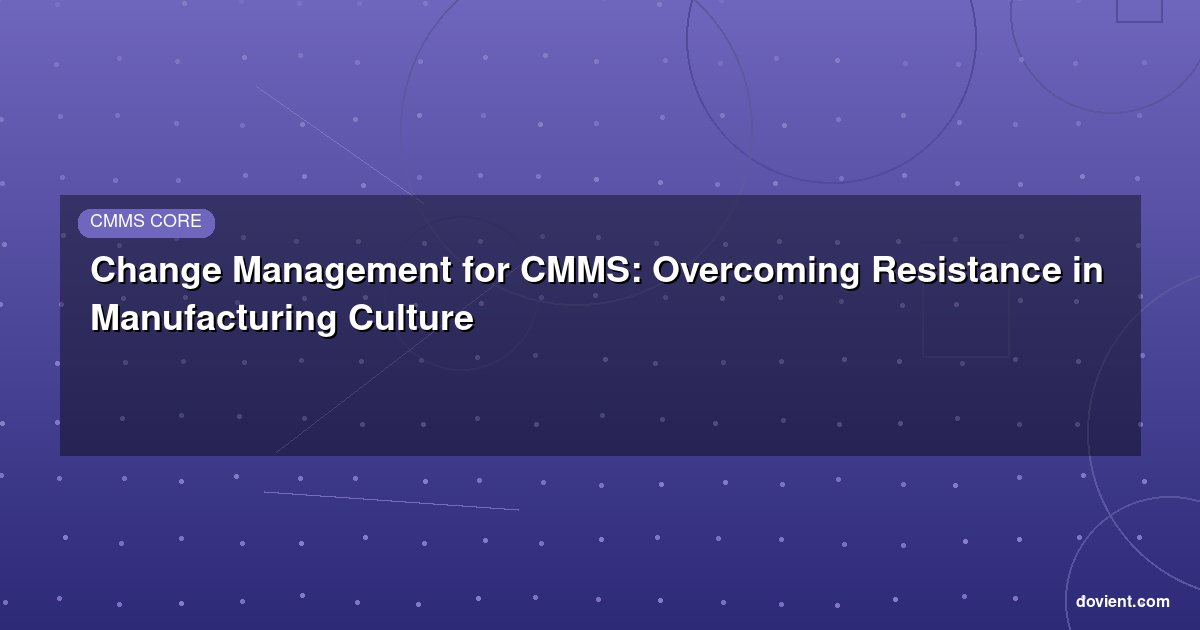 CMMS CORE

Change Management for CMMS: Overcoming Resistance in Manufacturing Culture

dovient.com